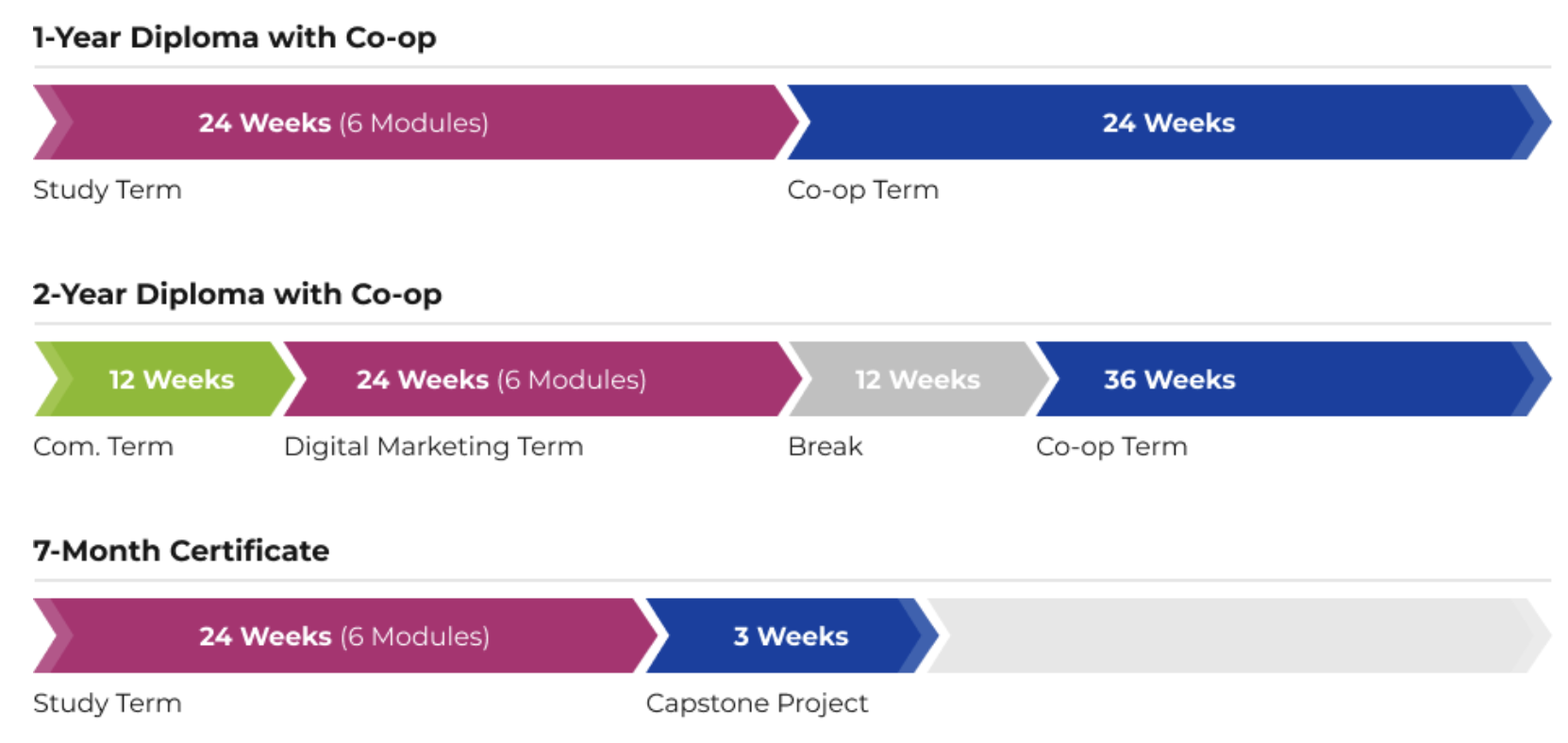 1-Year Diploma with Co-op

24 Weeks (6 Modules)

24 Weeks

Study Term

Co-op Term

2-Year Diploma with Co-op

12 Weeks

24 Weeks (6 Modules)

12 Weeks

36 Weeks

Com. Term

Digital Marketing Term

Break

Co-op Term

7-Month Certificate

24 Weeks (6 Modules)

3 Weeks

Study Term

Capstone Project